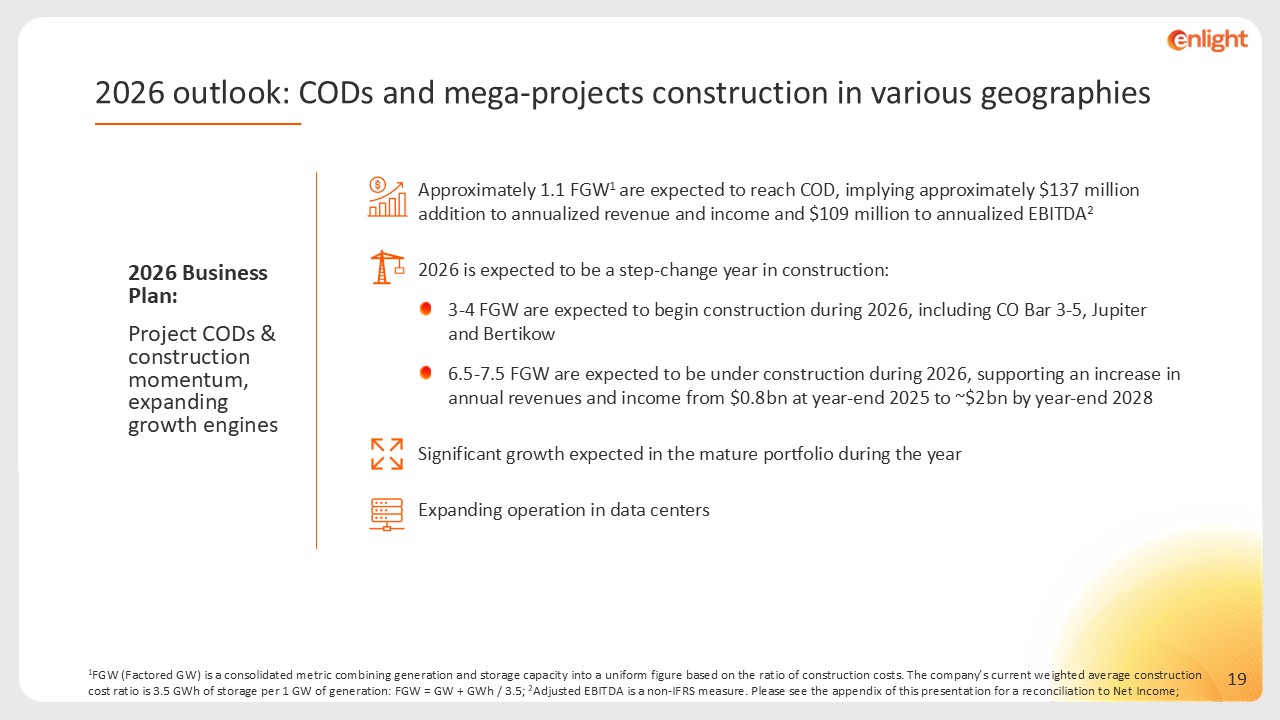 enlight

2026 outlook: CODs and mega-projects construction in various geographies

2026 Business Plan:

Project CODs & construction momentum, expanding growth engines

Approximately 1.1 FGW$^1$ are expected to reach COD, implying approximately \$137 million addition to annualized revenue and income and \$109 million to annualized EBITDA$^2$

2026 is expected to be a step-change year in construction:

3-4 FGW are expected to begin construction during 2026, including CO Bar 3-5, Jupiter and Bertikow

6.5-7.5 FGW are expected to be under construction during 2026, supporting an increase in annual revenues and income from \$0.8bn at year-end 2025 to ~\$2bn by year-end 2028

Significant growth expected in the mature portfolio during the year

Expanding operation in data centers

$^1$FGW (Factored GW) is a consolidated metric combining generation and storage capacity into a uniform figure based on the ratio of construction costs. The company's current weighted average construction cost ratio is 3.5 GWh of storage per 1 GW of generation: FGW = GW + GWh / 3.5; $^2$Adjusted EBITDA is a non-IFRS measure. Please see the appendix of this presentation for a reconciliation to Net Income;

19